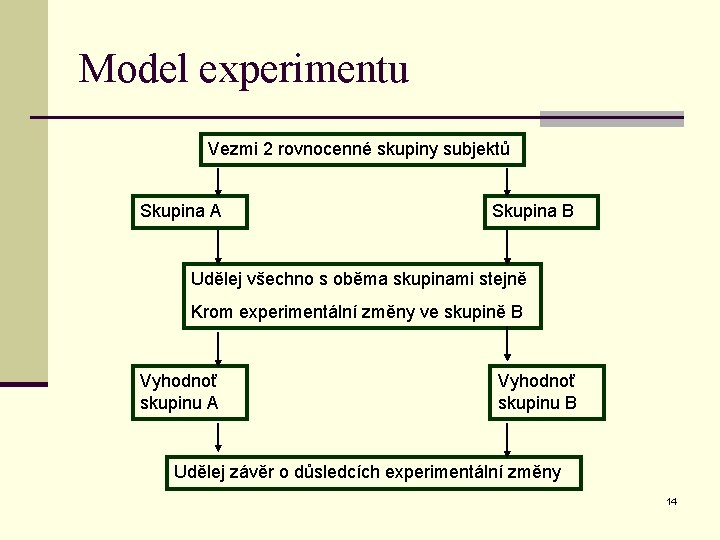 Model experimentu

Vezmi 2 rovnocenné skupiny subjektů

Skupina A

Skupina B

Udělej všechno s oběma skupinami stejně

Krom experimentální změny ve skupině B

Vyhodnoť skupinu A

Vyhodnoť skupinu B

Udělej závěr o důsledcích experimentální změny

14